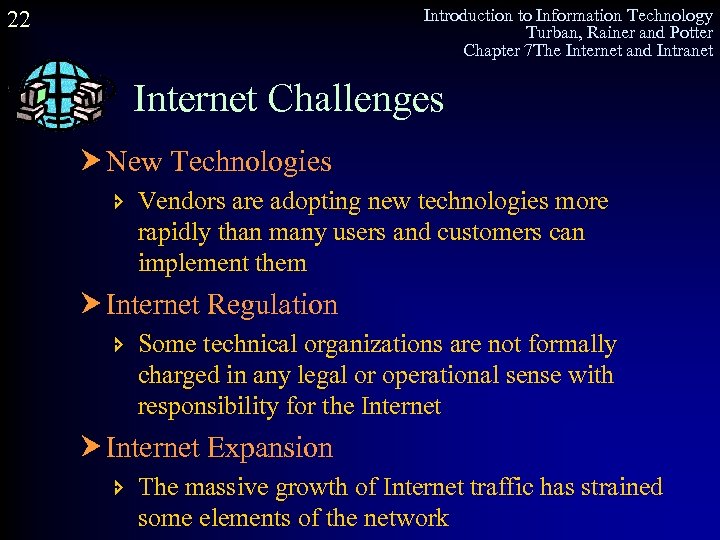 22

Introduction to Information Technology
Turban, Rainer and Potter
Chapter 7The Internet and Intranet

Internet Challenges

New Technologies

Vendors are adopting new technologies more rapidly than many users and customers can implement them

Internet Regulation

Some technical organizations are not formally charged in any legal or operational sense with responsibility for the Internet

Internet Expansion

The massive growth of Internet traffic has strained some elements of the network